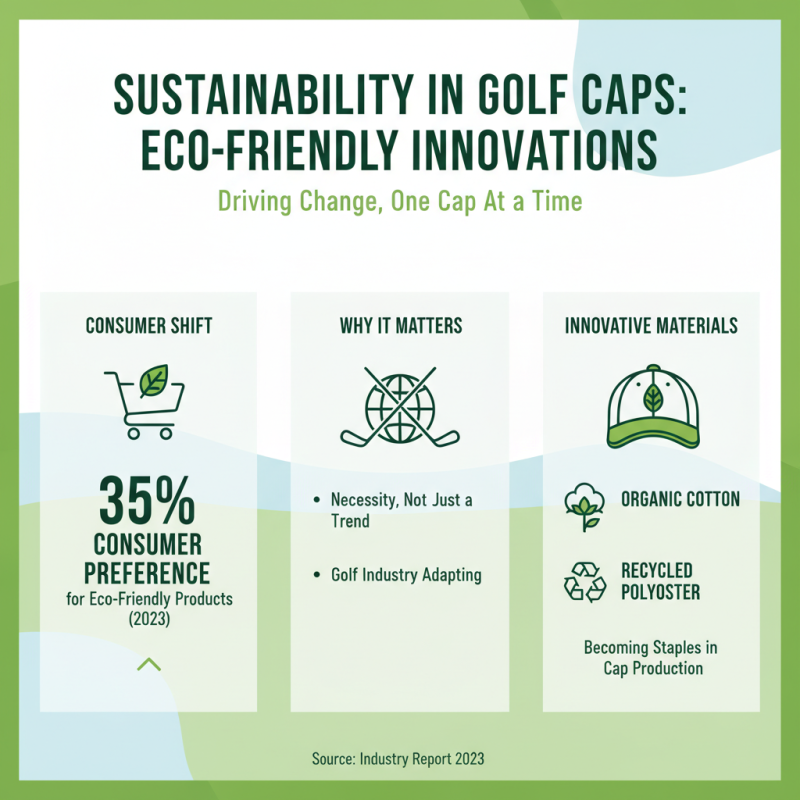 SUSTAINABILITY IN GOLF CAPS: ECO-FRIENDLY INNOVATIONS

Driving Change, One Cap At a Time

CONSUMER SHIFT

35% CONSUMER PREFERENCE for Eco-Friendly Products (2023)

WHY IT MATTERS

• Necessity, Not Just a Trend

• Golf Industry Adapting

INNOVATIVE MATERIALS

ORGANIC COTTON

RECYCLED POLYOSTER

Becoming Staples in Cap Production

Source: Industry Report 2023